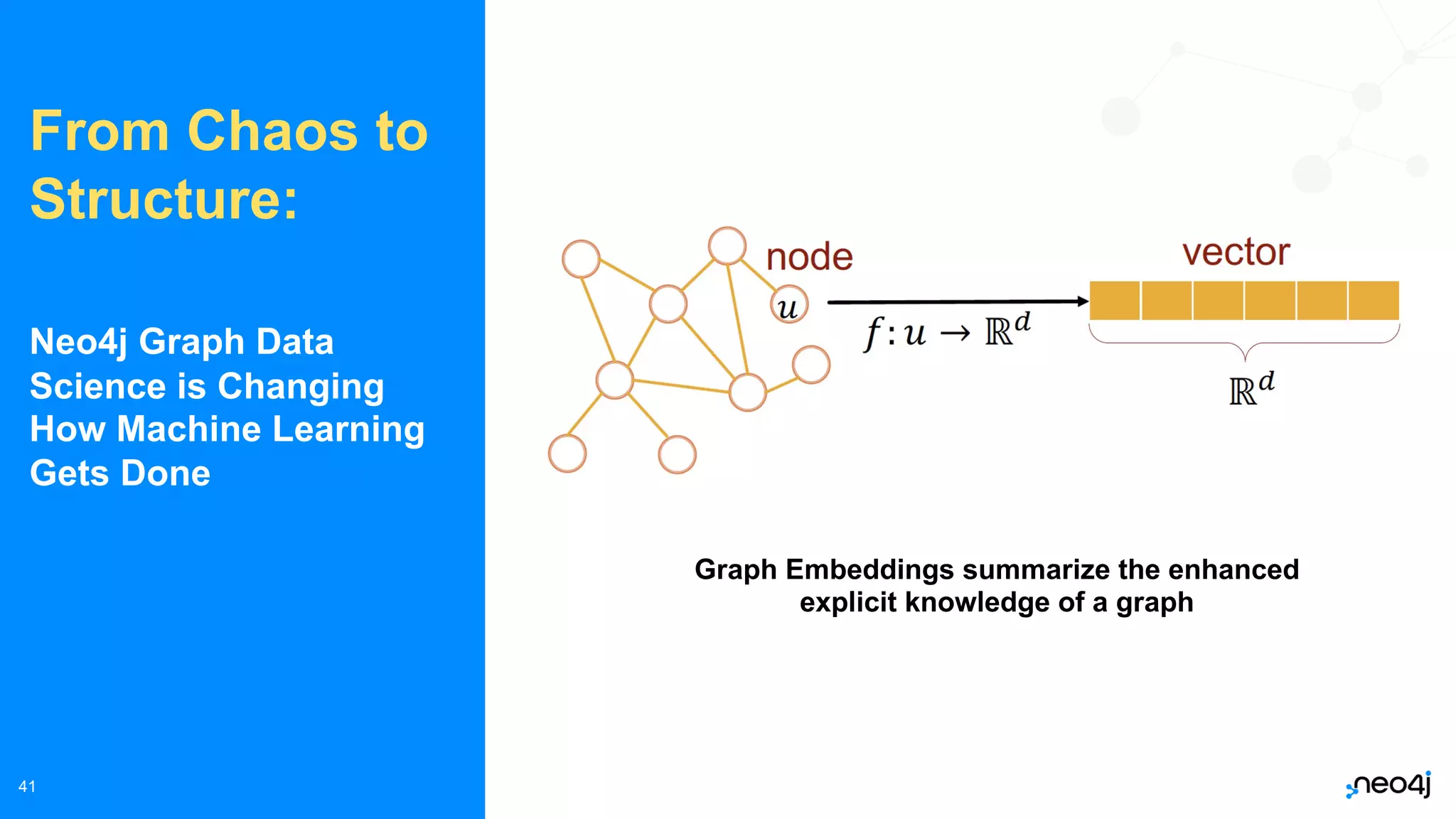 From Chaos to Structure:

Neo4j Graph Data Science is Changing How Machine Learning Gets Done

node

$u$

$f: u \rightarrow \mathbb{R}^d$

vector

$\mathbb{R}^d$

Graph Embeddings summarize the enhanced explicit knowledge of a graph

41

neo4j